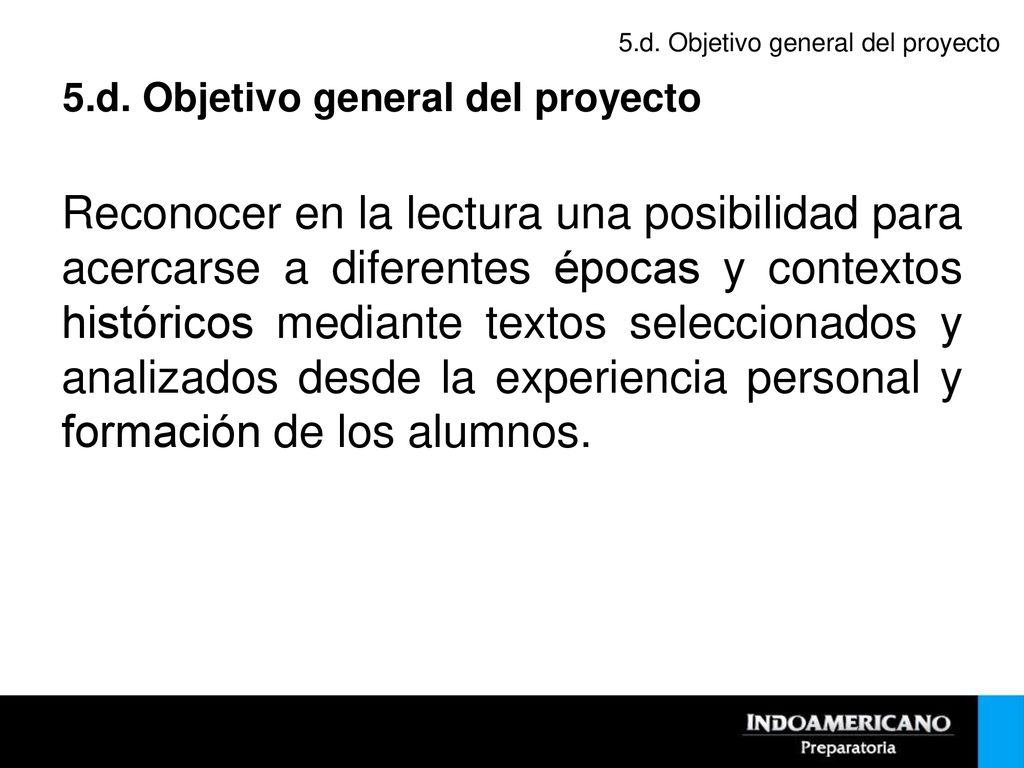 5.d. Objetivo general del proyecto

5.d. Objetivo general del proyecto

Reconocer en la lectura una posibilidad para acercarse a diferentes épocas y contextos históricos mediante textos seleccionados y analizados desde la experiencia personal y formación de los alumnos.

INDOAMERICANO
Preparatoria